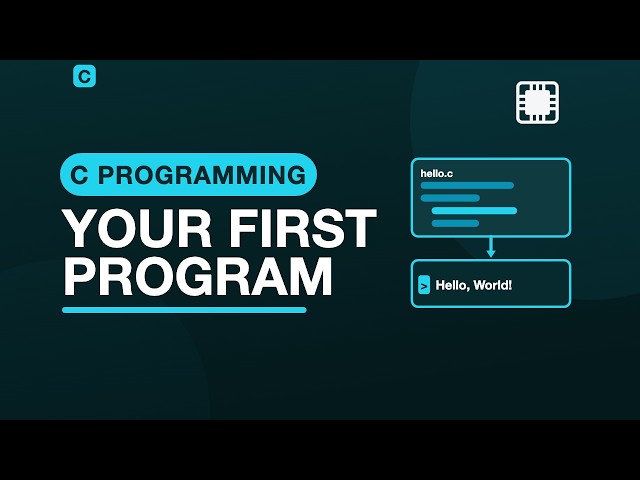 C

C PROGRAMMING

YOUR FIRST PROGRAM

hello.c

> Hello, World!